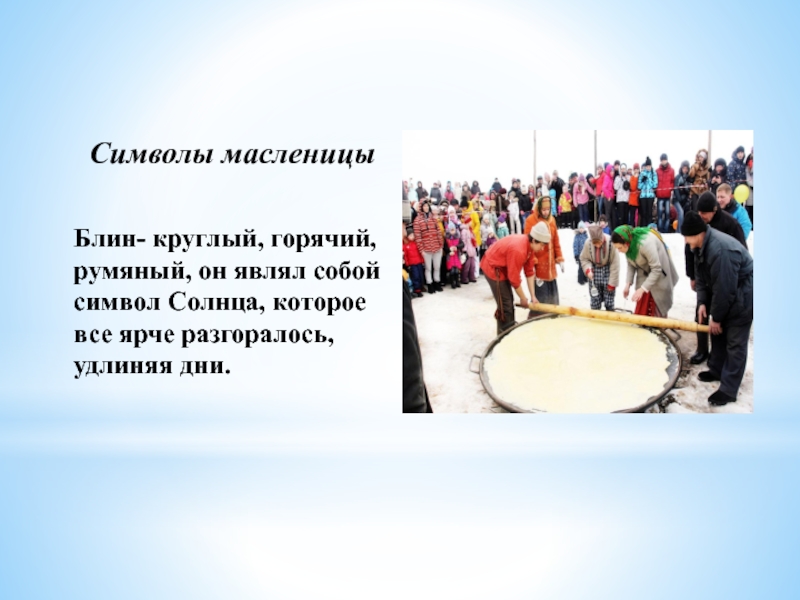 Символы масленицы

Блин- круглый, горячий, румяный, он являл собой символ Солнца, которое все ярче разгоралось, удлиняя дни.